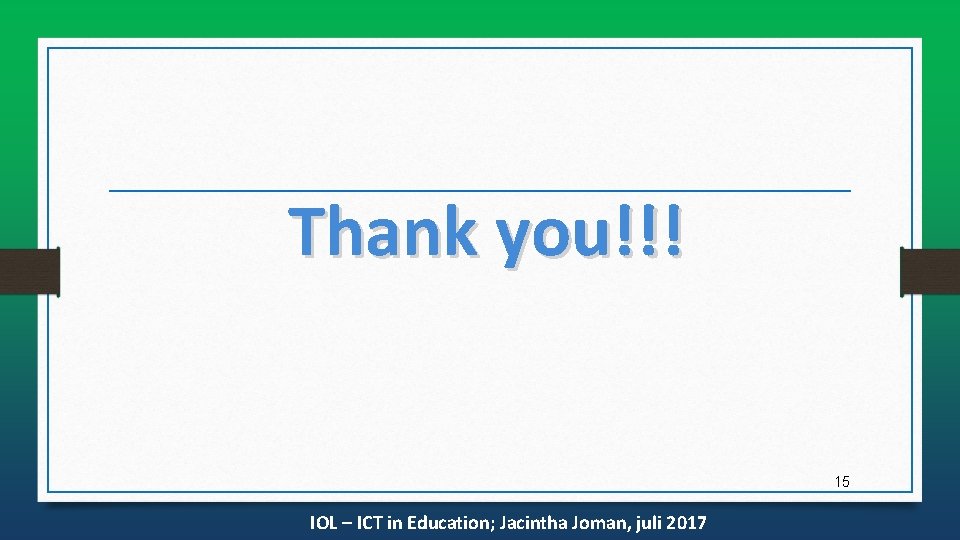 Thank you!!!

15

IOL – ICT in Education; Jacintha Joman, juli 2017